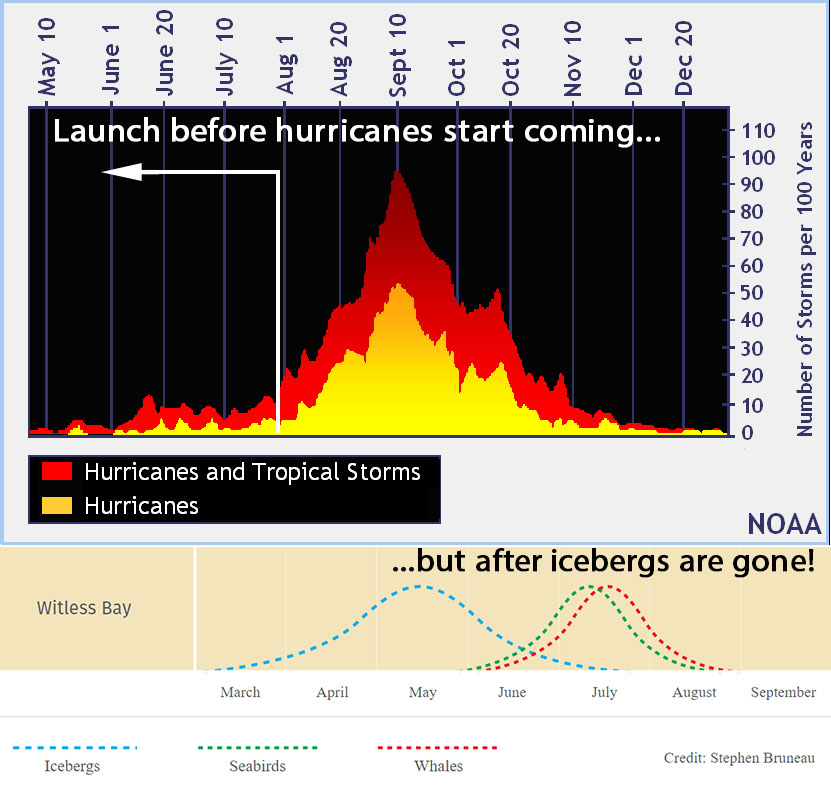 May 10 June 1 June 20 July 10 Aug 1 Aug 20 Sept 10 Oct 1 Oct 20 Nov 10 Dec 1 Dec 20

Launch before hurricanes start coming...

110
100
90
80
70
60
50
40
30
20
10
0

Number of Storms per 100 Years

Hurricanes and Tropical Storms
Hurricanes

NOAA

...but after icebergs are gone!

Witless Bay

March April May June July August September

Icebergs Seabirds Whales

Credit: Stephen Bruneau